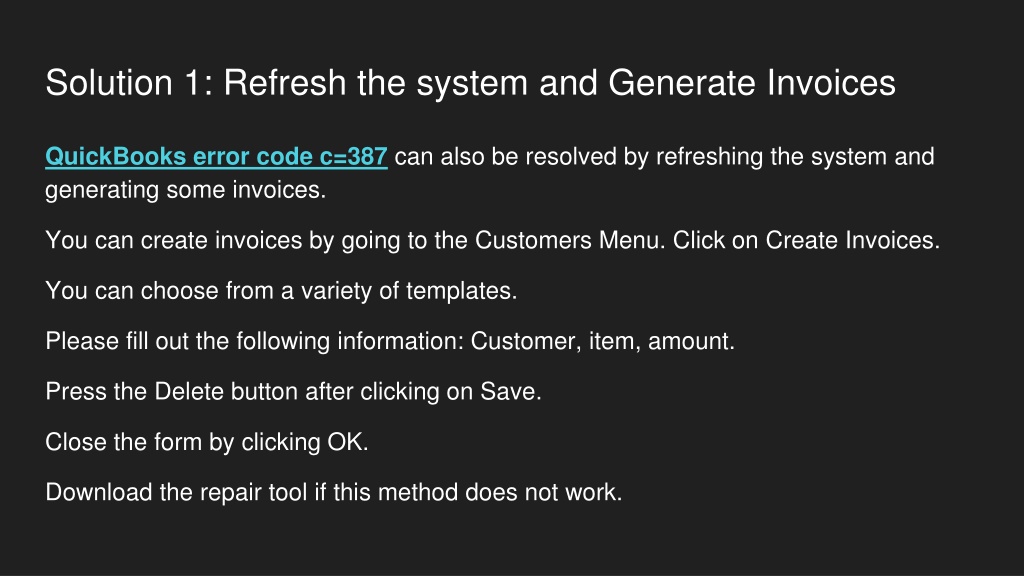 Solution 1: Refresh the system and Generate Invoices

QuickBooks error code c=387 can also be resolved by refreshing the system and generating some invoices.

You can create invoices by going to the Customers Menu. Click on Create Invoices.

You can choose from a variety of templates.

Please fill out the following information: Customer, item, amount.

Press the Delete button after clicking on Save.

Close the form by clicking OK.

Download the repair tool if this method does not work.